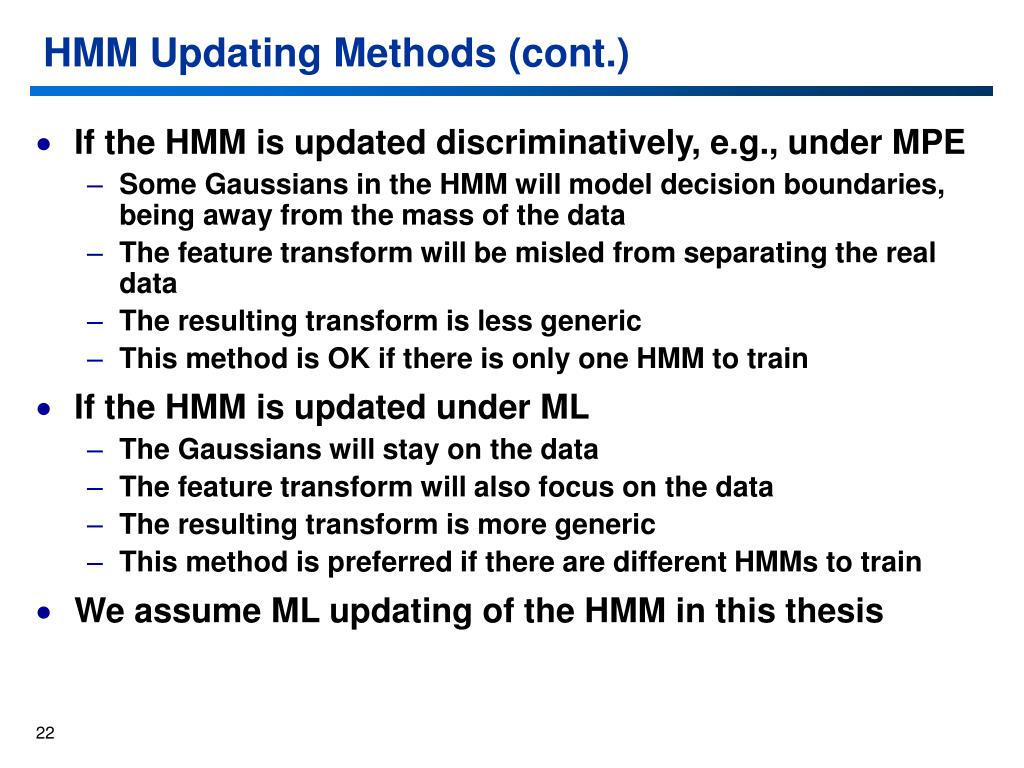 HMM Updating Methods (cont.)

• If the HMM is updated discriminatively, e.g., under MPE
– Some Gaussians in the HMM will model decision boundaries, being away from the mass of the data
– The feature transform will be misled from separating the real data
– The resulting transform is less generic
– This method is OK if there is only one HMM to train

• If the HMM is updated under ML
– The Gaussians will stay on the data
– The feature transform will also focus on the data
– The resulting transform is more generic
– This method is preferred if there are different HMMs to train

• We assume ML updating of the HMM in this thesis

22